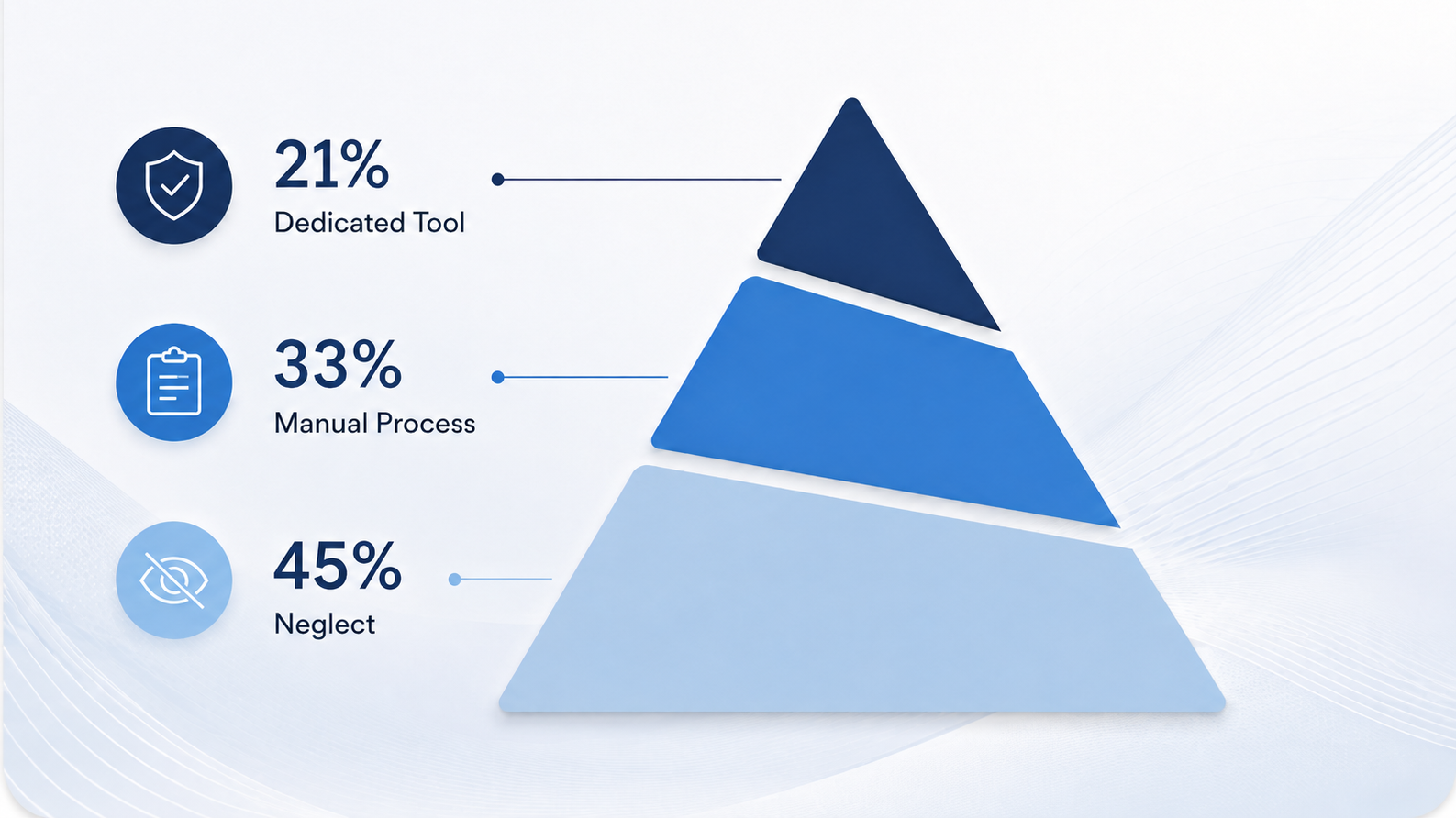 21%
Dedicated Tool

33%
Manual Process

45%
Neglect